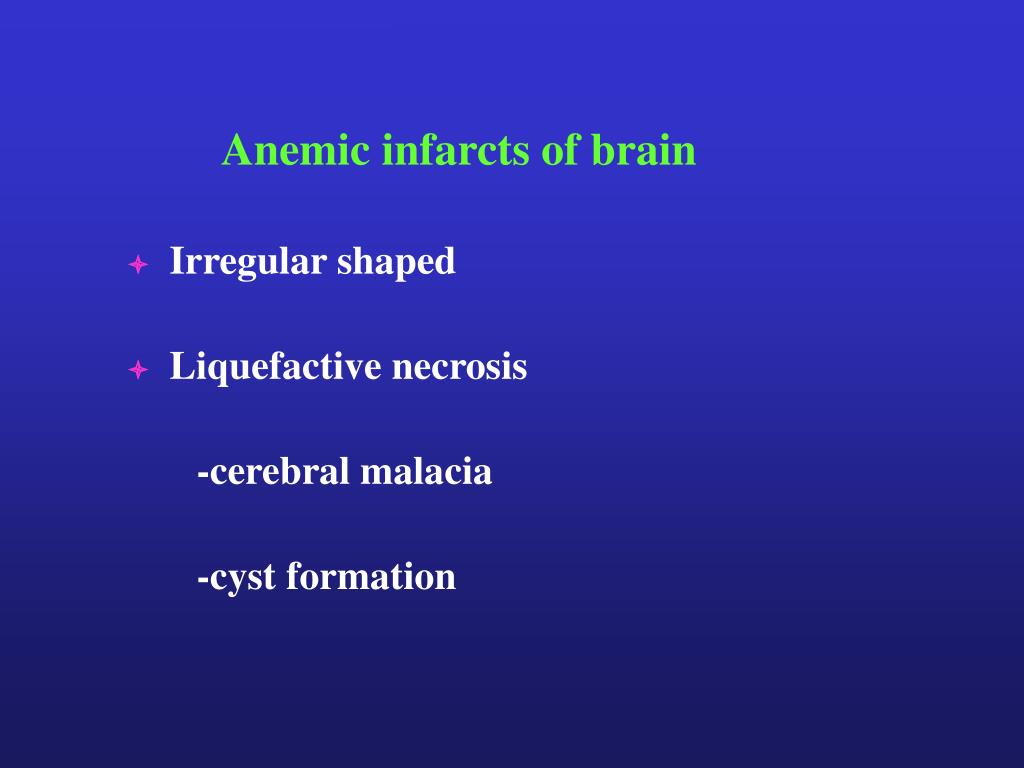 Anemic infarcts of brain

Irregular shaped

Liquefactive necrosis

-cerebral malacia

-cyst formation